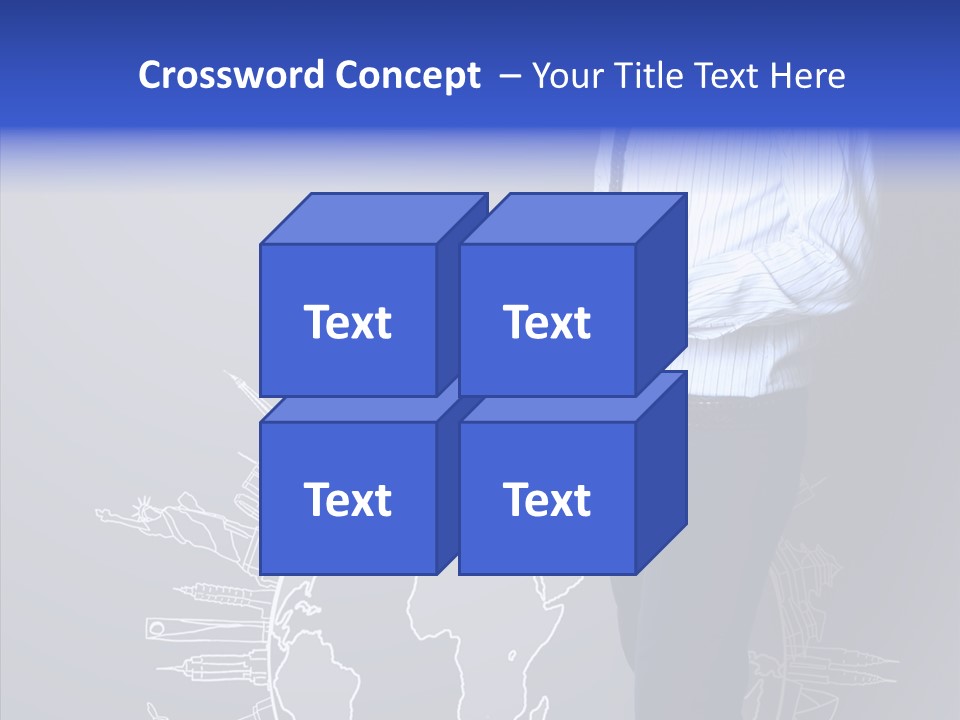 Crossword Concept – Your Title Text Here

Text

Text

Text

Text